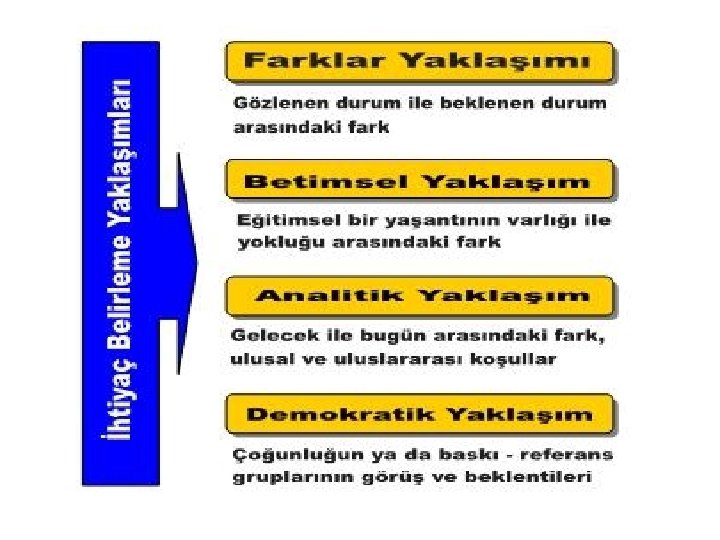 İhtiyaç Belirleme Yaklaşımları

Farklar Yaklaşımı

Gözlenen durum ile beklenen durum arasındaki fark

Betimsel Yaklaşım

Eğitimsel bir yaşantının varlığı ile yokluğu arasındaki fark

Analitik Yaklaşım

Gelecek ile bugün arasındaki fark, ulusal ve uluslararası koşullar

Demokratik Yaklaşım

Çoğunluğun ya da baskı - referans gruplarının görüş ve beklentileri